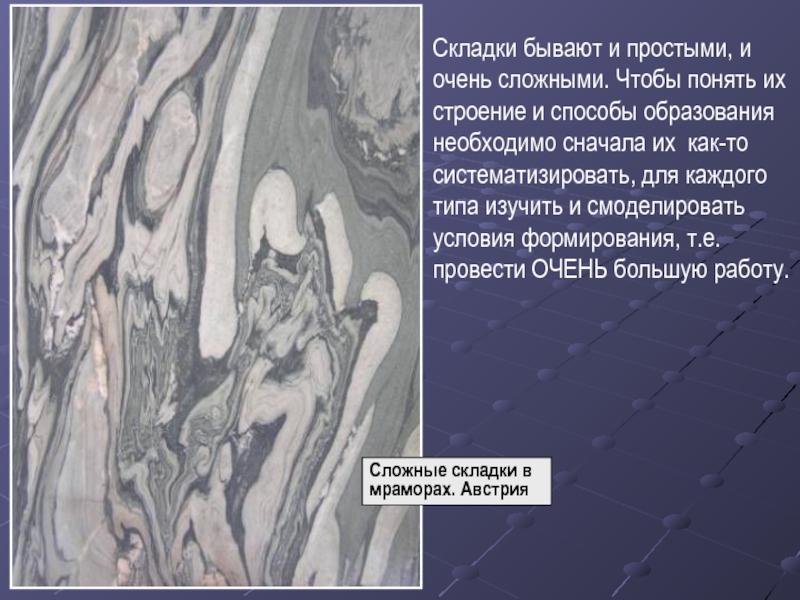 Складки бывают и простыми, и очень сложными. Чтобы понять их строение и способы образования необходимо сначала их  как-то систематизировать, для каждого типа изучить и смоделировать условия формирования, т.е. провести ОЧЕНЬ большую работу.

Сложные складки в мраморах. Австрия